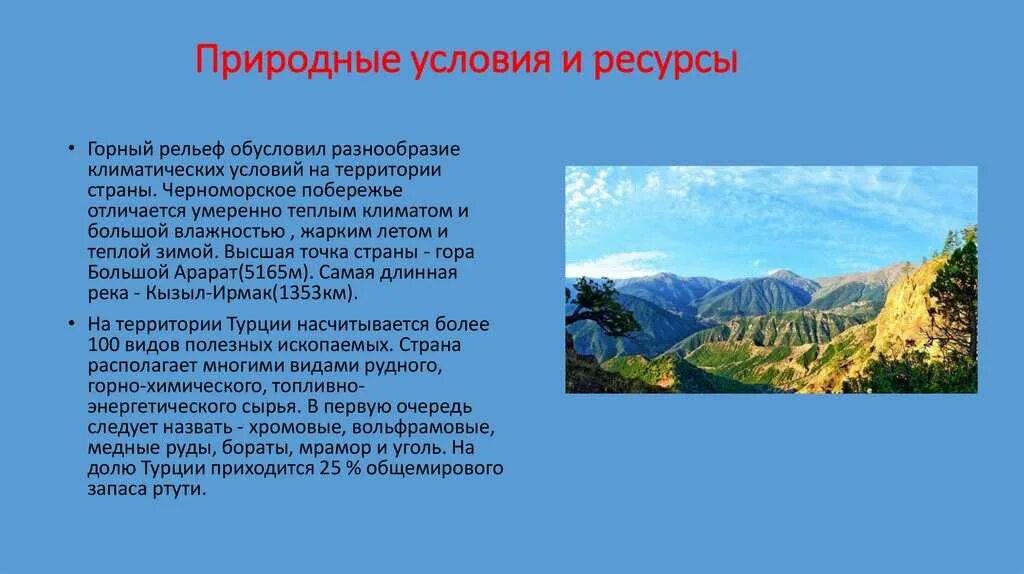 Природные условия и ресурсы

• Горный рельеф обусловил разнообразие климатических условий на территории страны. Черноморское побережье отличается умеренно теплым климатом и большой влажностью , жарким летом и теплой зимой. Высшая точка страны - гора Большой Арарат(5165м). Самая длинная река - Кызыл-Ирмак(1353км).

• На территории Турции насчитывается более 100 видов полезных ископаемых. Страна располагает многими видами рудного, горно-химического, топливно-энергетического сырья. В первую очередь следует назвать - хромовые, вольфрамовые, медные руды, бораты, мрамор и уголь. На долю Турции приходится 25 % общемирового запаса ртути.